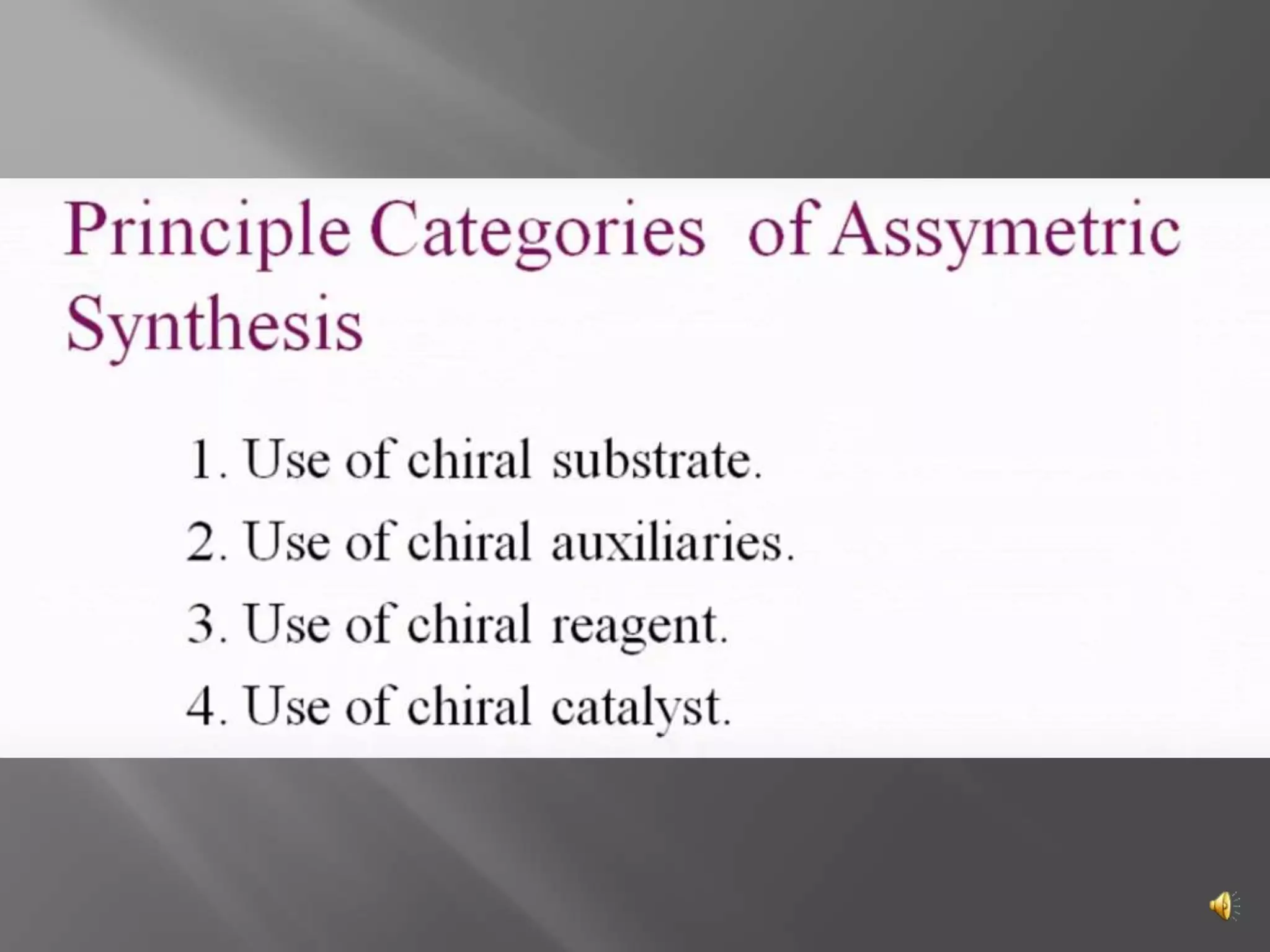 Principle Categories of Assymetric Synthesis

1. Use of chiral substrate.
2. Use of chiral auxiliaries.
3. Use of chiral reagent.
4. Use of chiral catalyst.